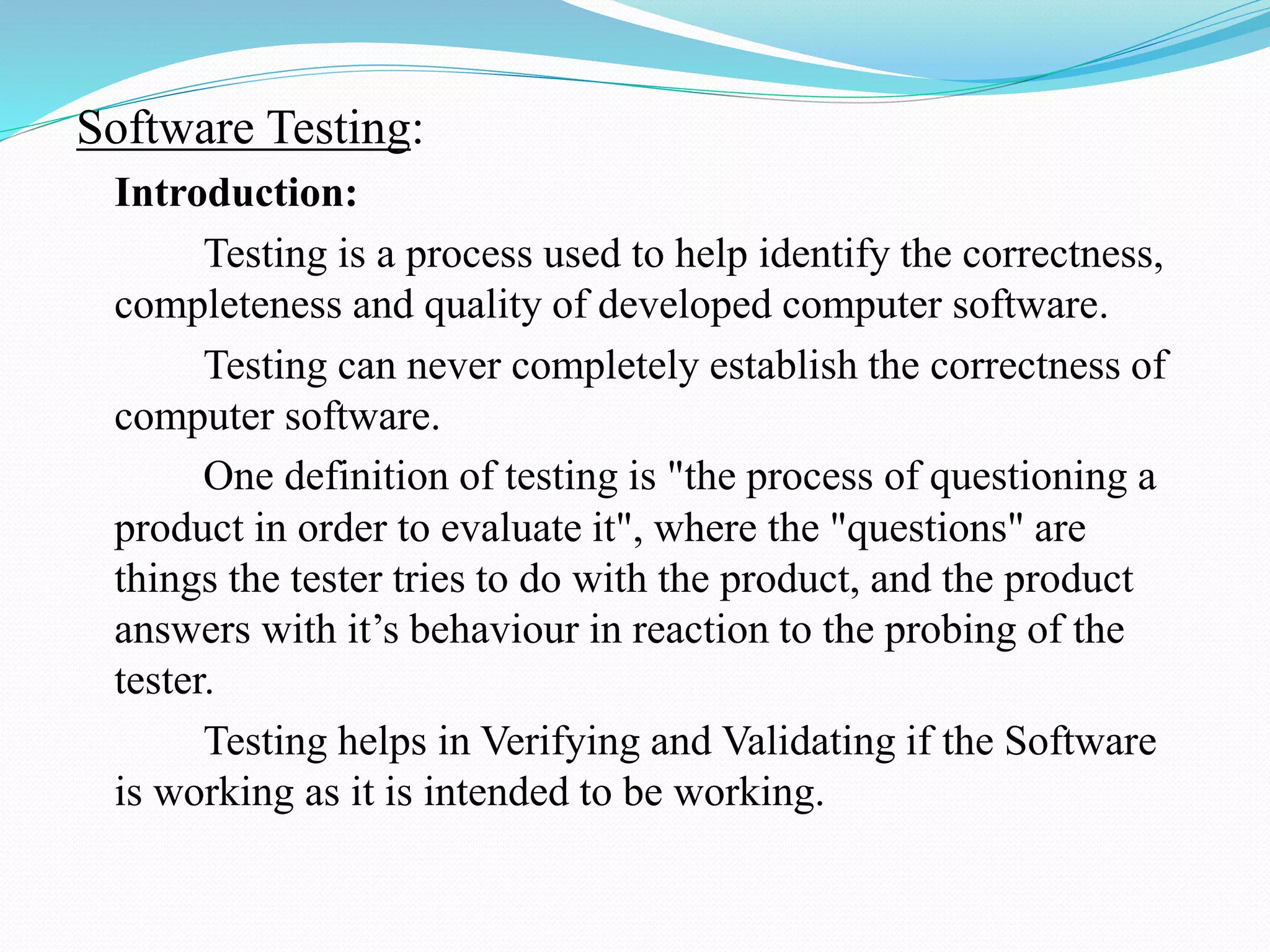 Software Testing:

Introduction:

Testing is a process used to help identify the correctness, completeness and quality of developed computer software.

Testing can never completely establish the correctness of computer software.

One definition of testing is "the process of questioning a product in order to evaluate it", where the "questions" are things the tester tries to do with the product, and the product answers with it’s behaviour in reaction to the probing of the tester.

Testing helps in Verifying and Validating if the Software is working as it is intended to be working.